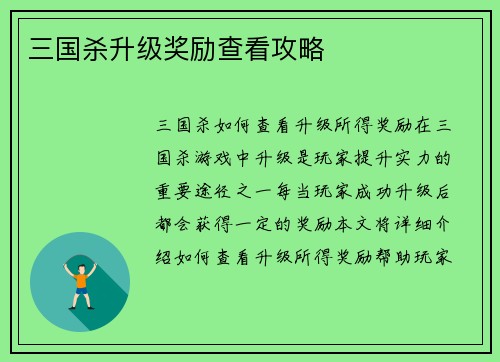 三国杀升级奖励查看攻略

三国杀如何查看升级所得奖励在三国杀游戏中升级是玩家提升实力的重要途径之一每当玩家成功升级后都会获得一定的奖励本文将详细介绍如何查看升级所得奖励帮助玩家